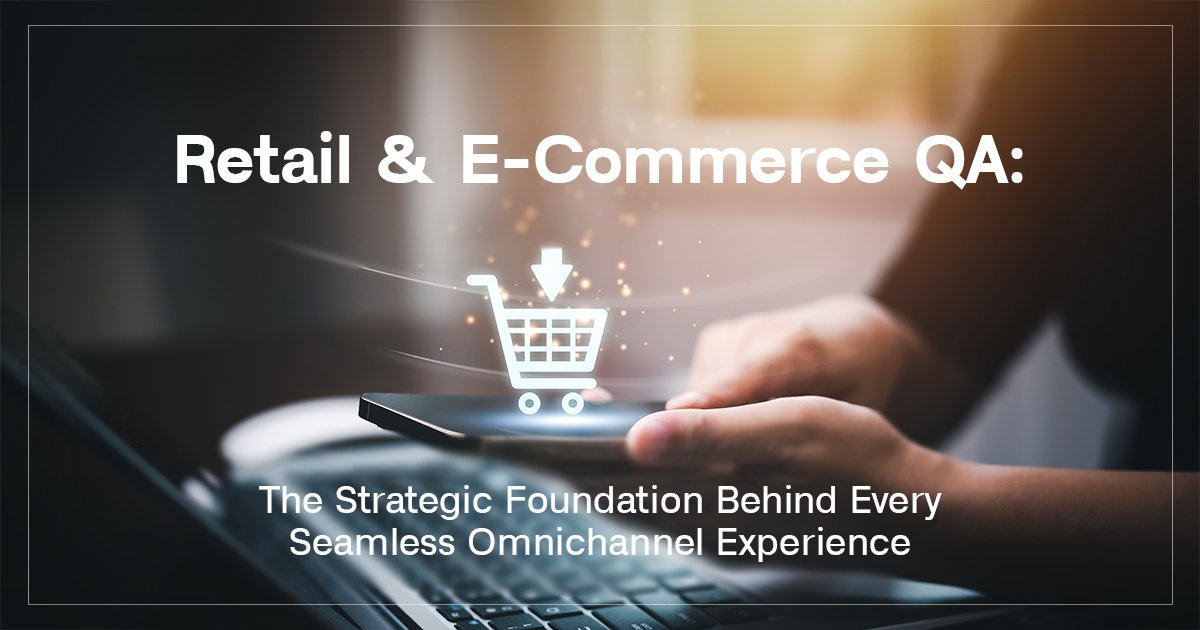 Retail & E-Commerce QA:

The Strategic Foundation Behind Every Seamless Omnichannel Experience